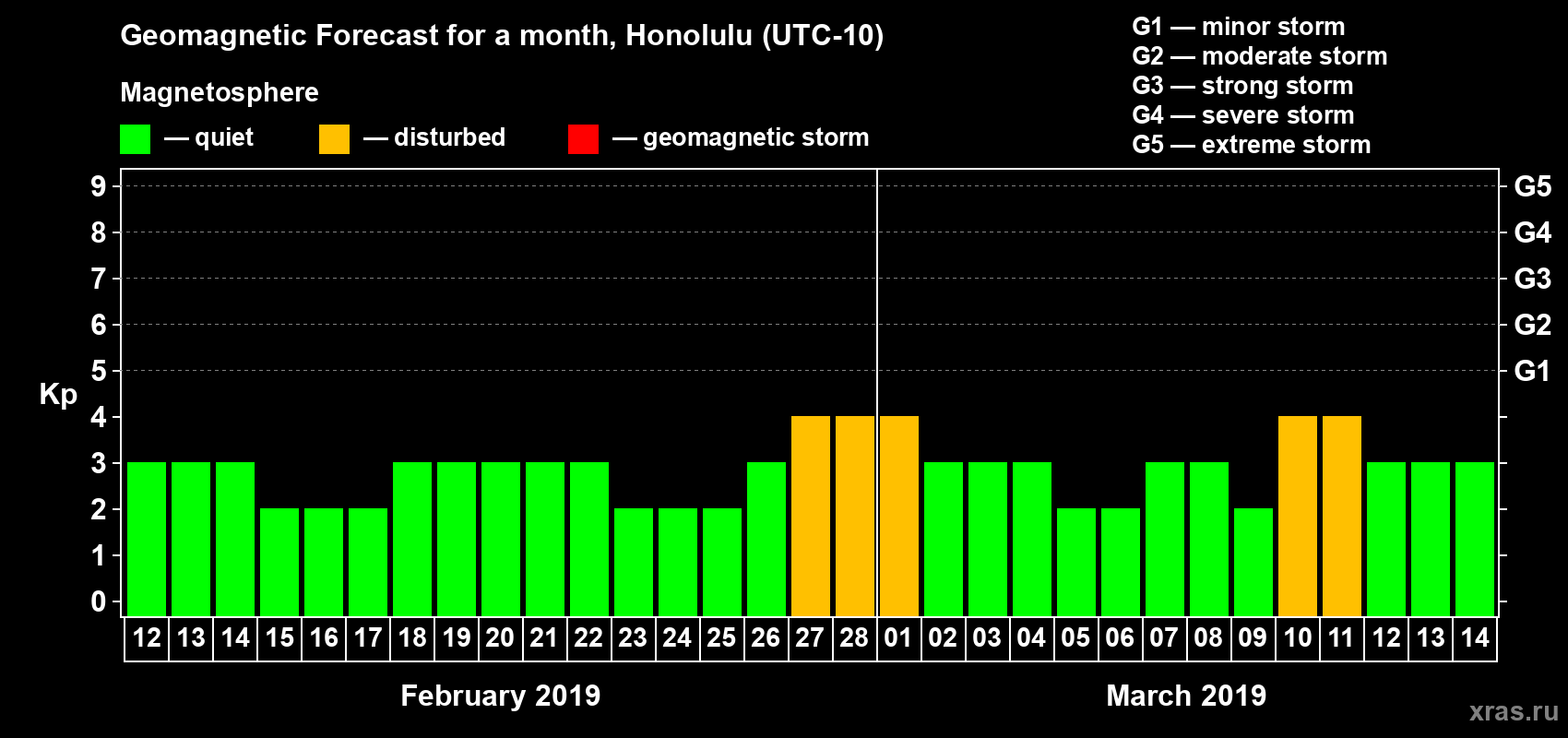 Geomagnetic Forecast for a month, Honolulu (UTC-10)

Magnetosphere

— quiet — disturbed — geomagnetic storm

G1 — minor storm
G2 — moderate storm
G3 — strong storm
G4 — severe storm
G5 — extreme storm

Kp

9
8
7
6
5
4
3
2
1
0

G5
G4
G3
G2
G1

12 13 14 15 16 17 18 19 20 21 22 23 24 25 26 27 28 01 02 03 04 05 06 07 08 09 10 11 12 13 14

February 2019

March 2019

xras.ru